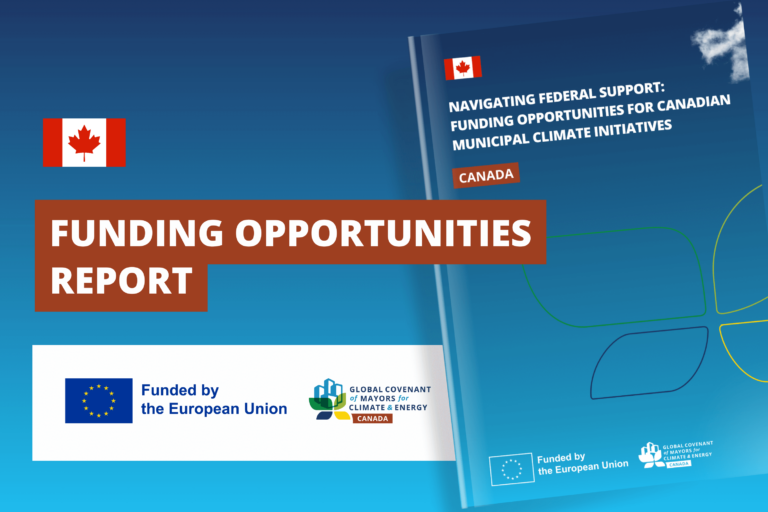 FUNDING OPPORTUNITIES REPORT

Funded by the European Union

GLOBAL COVENANT of MAYORS for CLIMATE & ENERGY
CANADA

NAVIGATING FEDERAL SUPPORT: FUNDING OPPORTUNITIES FOR CANADIAN MUNICIPAL CLIMATE INITIATIVES

CANADA

Funded by the European Union

GLOBAL COVENANT of MAYORS for CLIMATE & ENERGY
CANADA